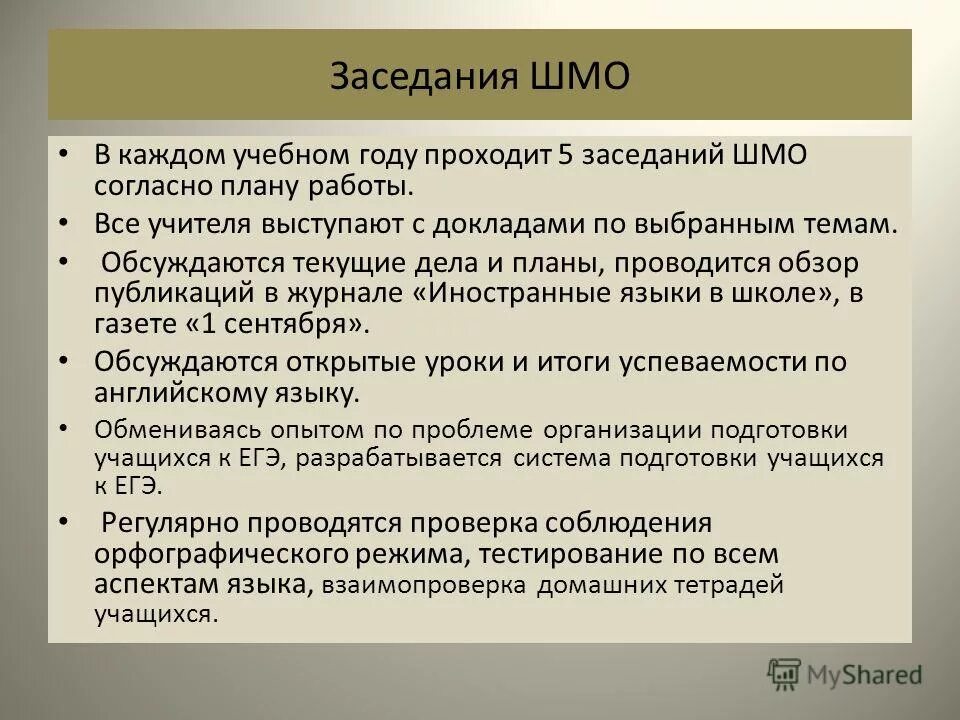 Заседания ШМО

• В каждом учебном году проходит 5 заседаний ШМО согласно плану работы.
• Все учителя выступают с докладами по выбранным темам.
• Обсуждаются текущие дела и планы, проводится обзор публикаций в журнале «Иностранные языки в школе», в газете «1 сентября».
• Обсуждаются открытые уроки и итоги успеваемости по английскому языку.
• Обмениваясь опытом по проблеме организации подготовки учащихся к ЕГЭ, разрабатывается система подготовки учащихся к ЕГЭ.
• Регулярно проводятся проверка соблюдения орфографического режима, тестирование по всем аспектам языка, взаимопроверка домашних тетрадей учащихся.

MyShared